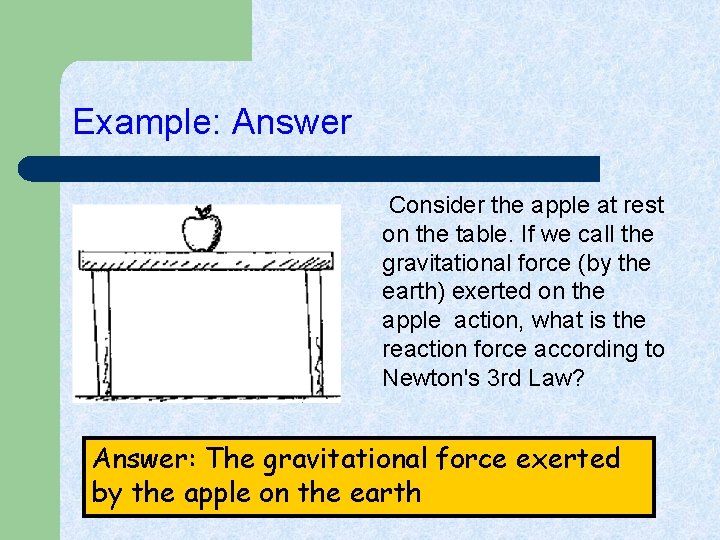 Example: Answer

Consider the apple at rest on the table. If we call the gravitational force (by the earth) exerted on the apple action, what is the reaction force according to Newton's 3rd Law?

Answer: The gravitational force exerted by the apple on the earth